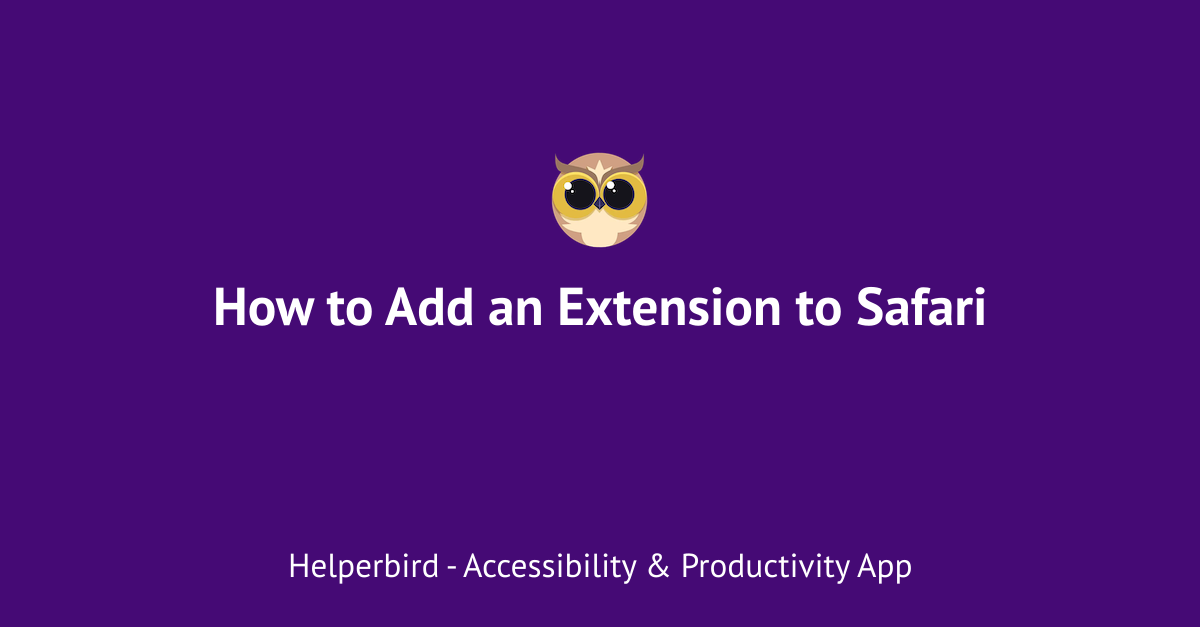 How to Add an Extension to Safari

Helperbird - Accessibility & Productivity App